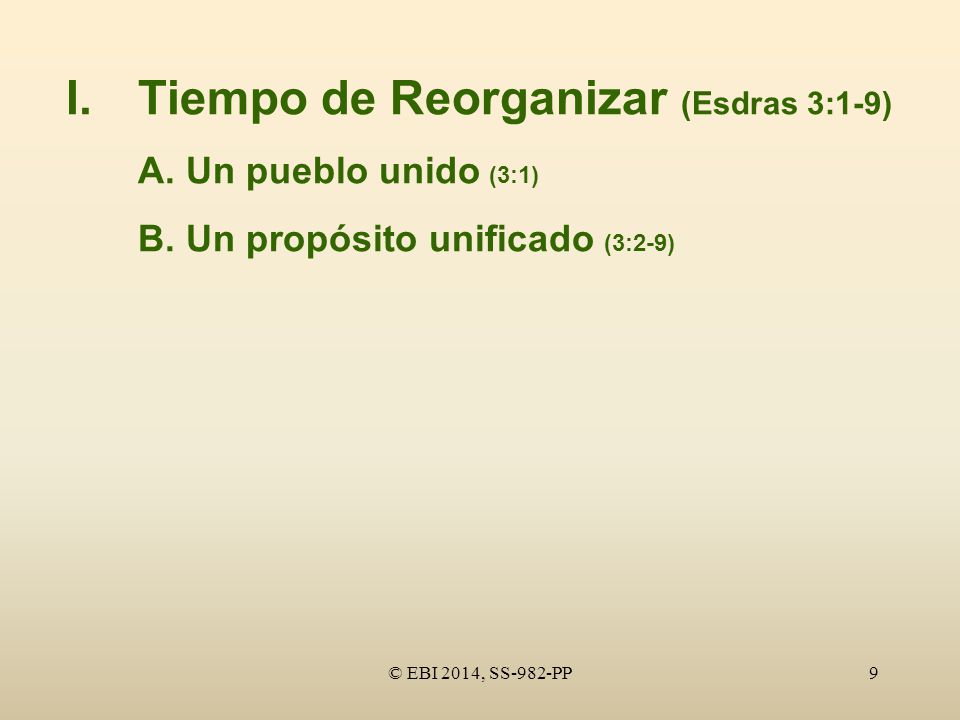 I. Tiempo de Reorganizar (Esdras 3:1-9)

A. Un pueblo unido (3:1)

B. Un propósito unificado (3:2-9)

© EBI 2014, SS-982-PP

9